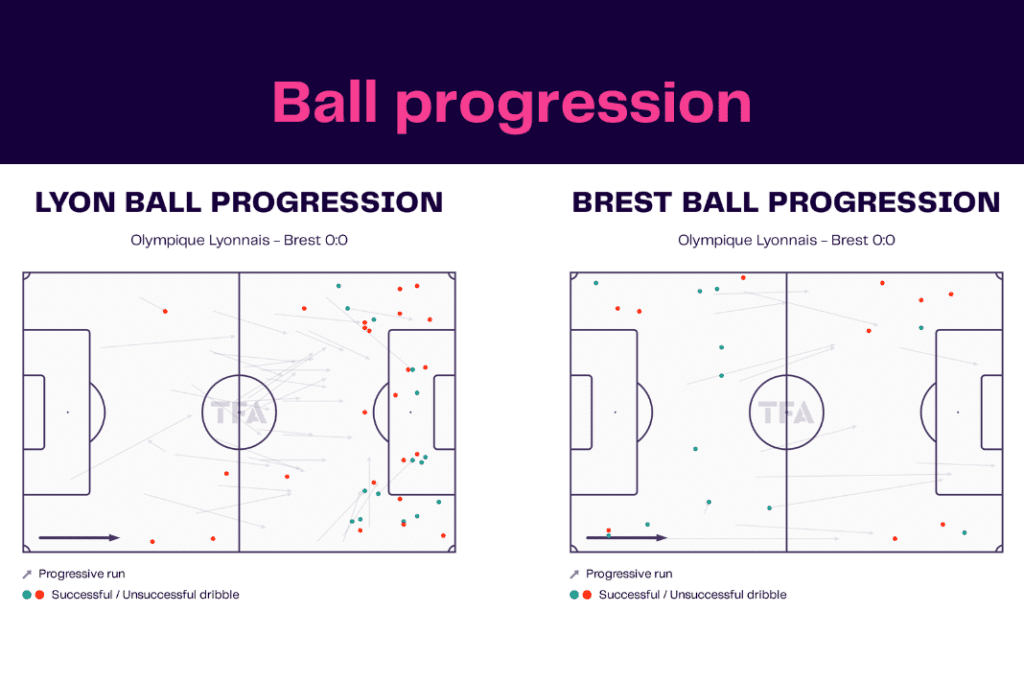 Ball progression

LYON BALL PROGRESSION

Olympique Lyonnais - Brest 0:0

TFA

Progressive run

Successful / Unsuccessful dribble

BREST BALL PROGRESSION

Olympique Lyonnais - Brest 0:0

TFA

Progressive run

Successful / Unsuccessful dribble